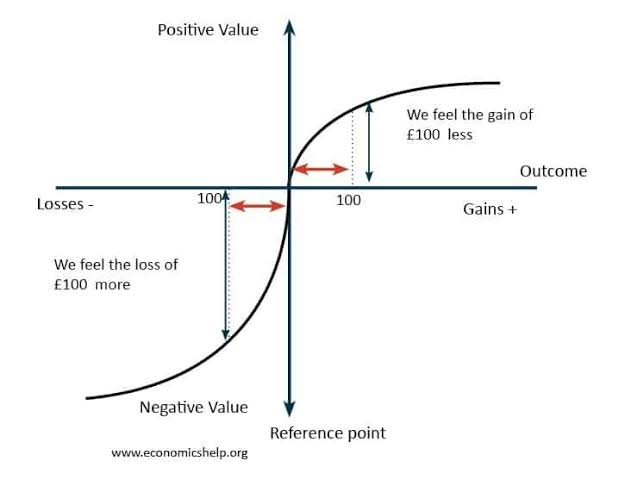 Positive Value

We feel the gain of £100 less

Outcome

Losses -

100

100

Gains +

We feel the loss of £100 more

Negative Value

Reference point

www.economicshelp.org